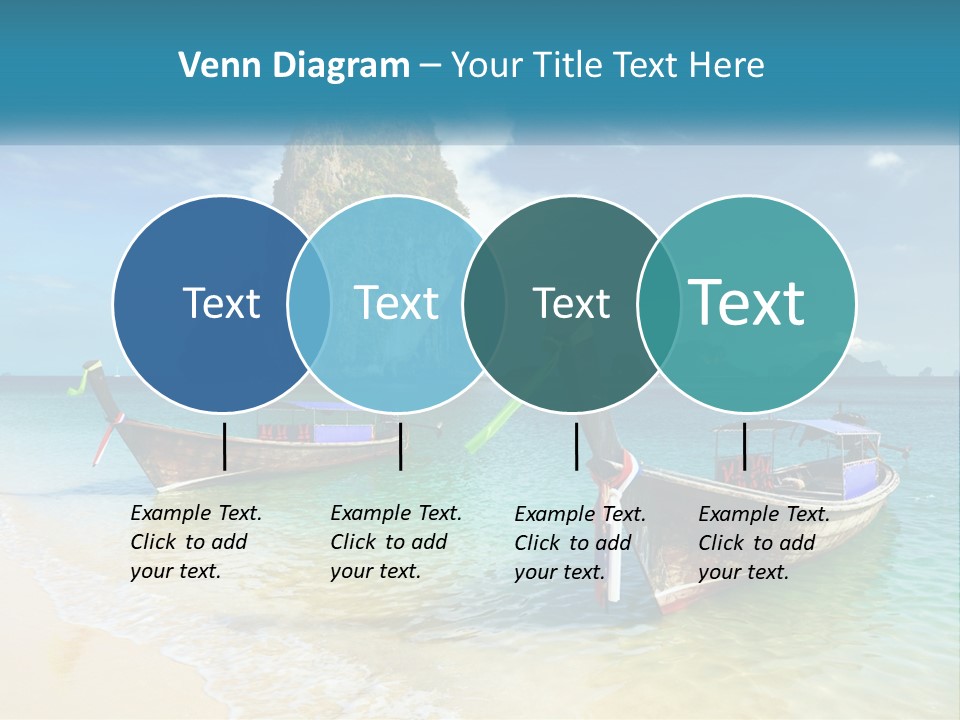 Venn Diagram – Your Title Text Here

Text

Text

Text

Text

Example Text. Click to add your text.

Example Text. Click to add your text.

Example Text. Click to add your text.

Example Text. Click to add your text.